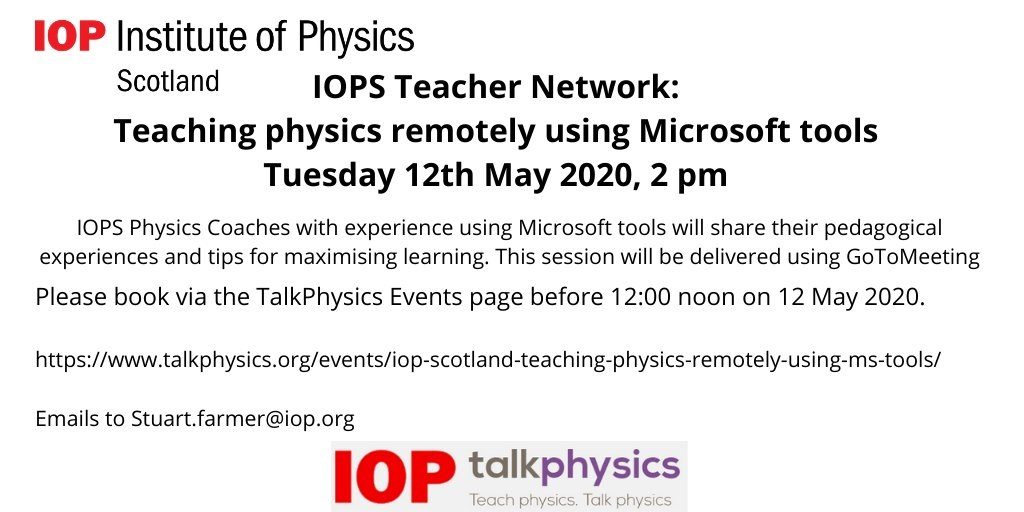 IOP Institute of Physics
Scotland

IOPS Teacher Network:
Teaching physics remotely using Microsoft tools
Tuesday 12th May 2020, 2 pm

IOPS Physics Coaches with experience using Microsoft tools will share their pedagogical experiences and tips for maximising learning. This session will be delivered using GoToMeeting

Please book via the TalkPhysics Events page before 12:00 noon on 12 May 2020.

https://www.talkphysics.org/events/iop-scotland-teaching-physics-remotely-using-ms-tools/

Emails to Stuart.farmer@iop.org

IOP talkphysics
Teach physics. Talk physics